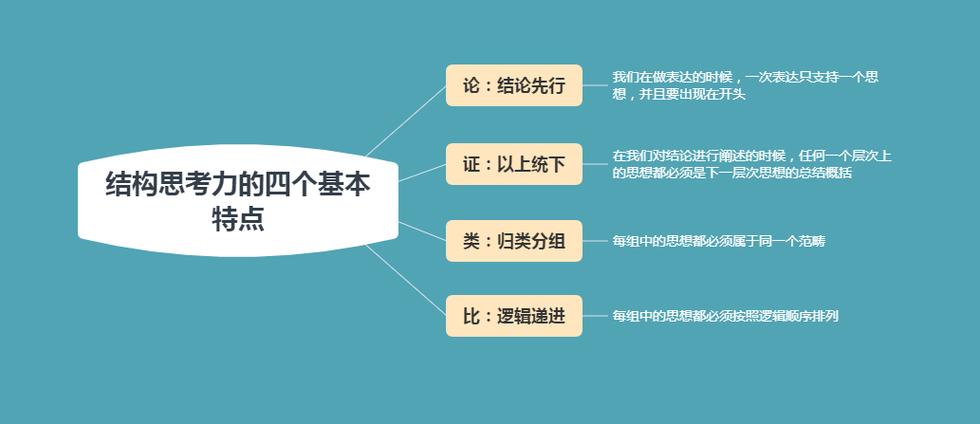 结构思考力的四个基本特点

论：结论先行

我们在做表达的时候，一次表达只支持一个思想，并且要出现在开头

证：以上统下

在我们对结论进行阐述的时候，任何一个层次上的思想都必须是下一层次思想的总结概括

类：归类分组

每组中的思想都必须属于同一个范畴

比：逻辑递进

每组中的思想都必须按照逻辑顺序排列